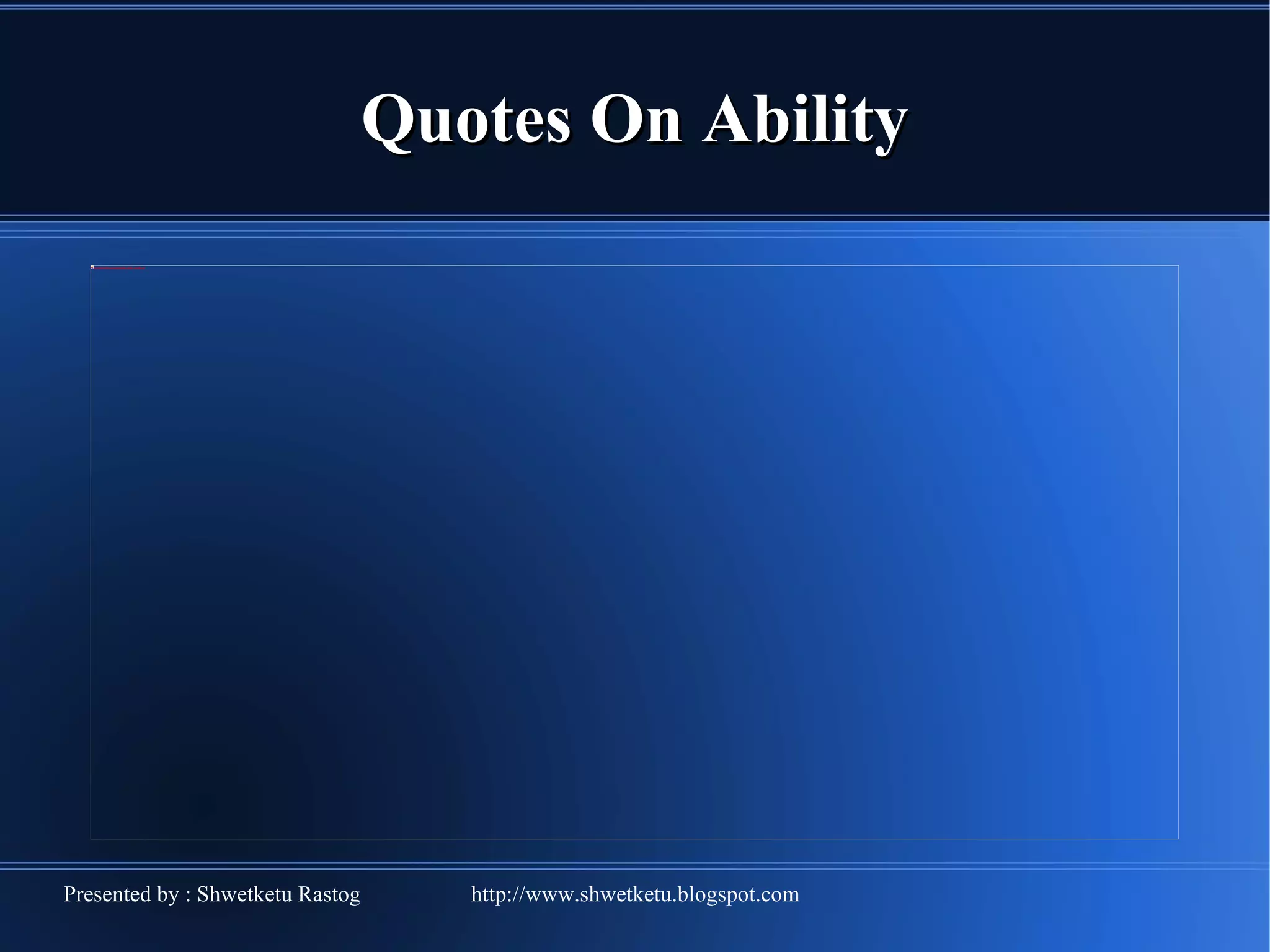 Quotes On Ability

Presented by : Shwetketu Rastog http://www.shwetketu.blogspot.com